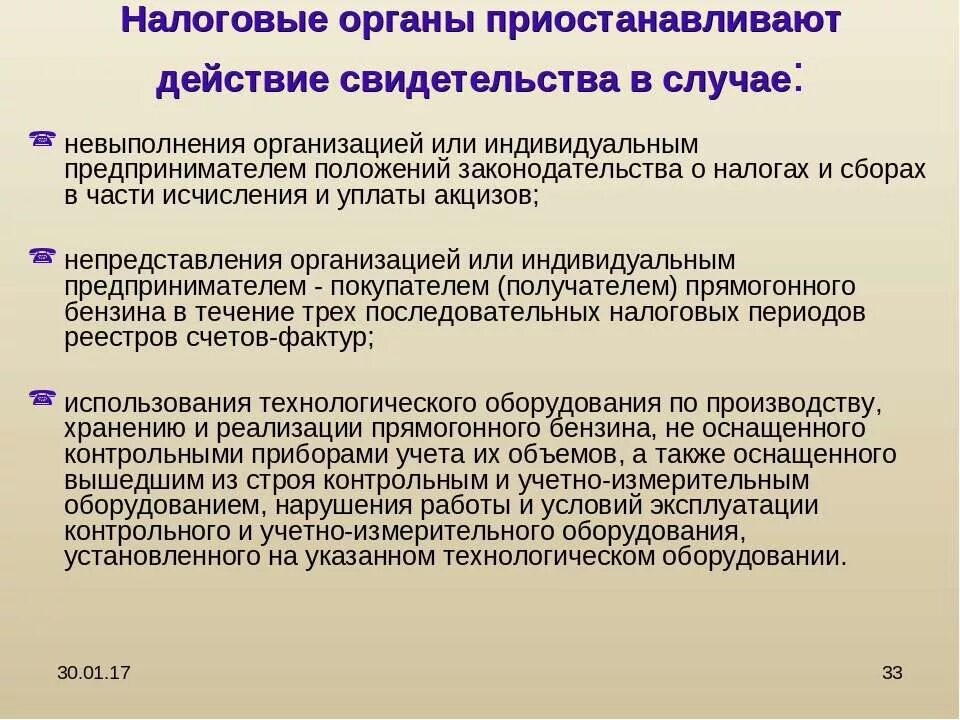 Налоговые органы приостанавливают действие свидетельства в случае:

невыполнения организацией или индивидуальным предпринимателем положений законодательства о налогах и сборах в части исчисления и уплаты акцизов;

непредставления организацией или индивидуальным предпринимателем - покупателем (получателем) прямогонного бензина в течение трех последовательных налоговых периодов реестров счетов-фактур;

использования технологического оборудования по производству, хранению и реализации прямогонного бензина, не оснащенного контрольными приборами учета их объемов, а также оснащенного вышедшим из строя контрольным и учетно-измерительным оборудованием, нарушения работы и условий эксплуатации контрольного и учетно-измерительного оборудования, установленного на указанном технологическом оборудовании.

30.01.17

33